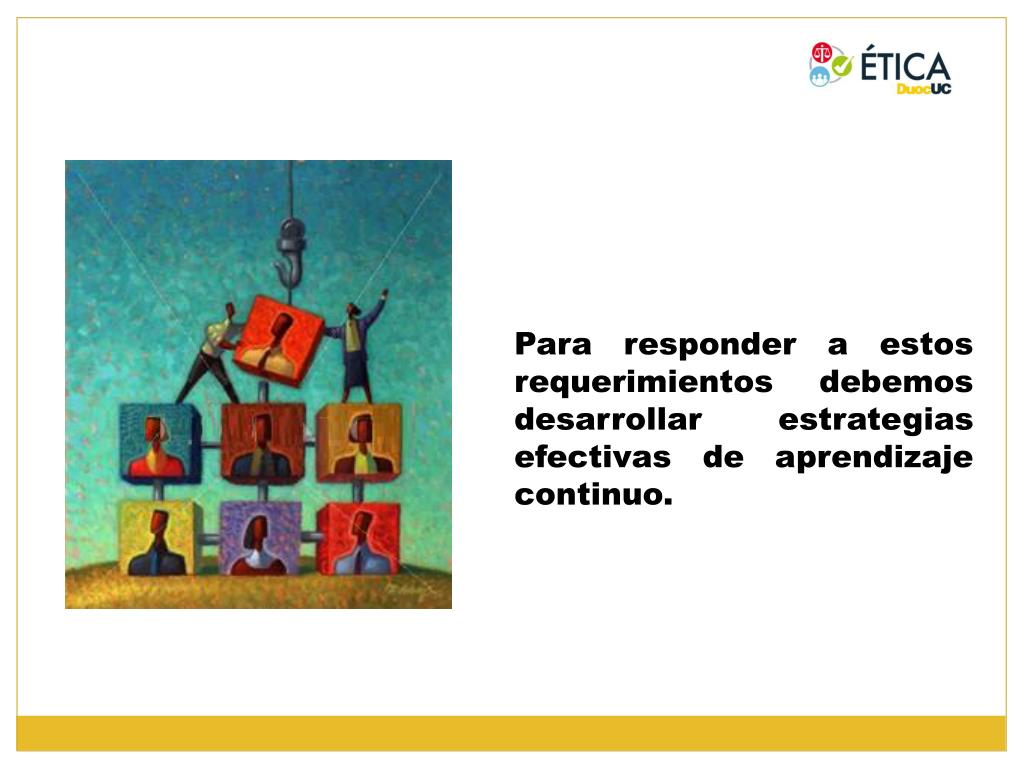 ÉTICA
DuocUC

Para responder a estos requerimientos debemos desarrollar estrategias efectivas de aprendizaje continuo.